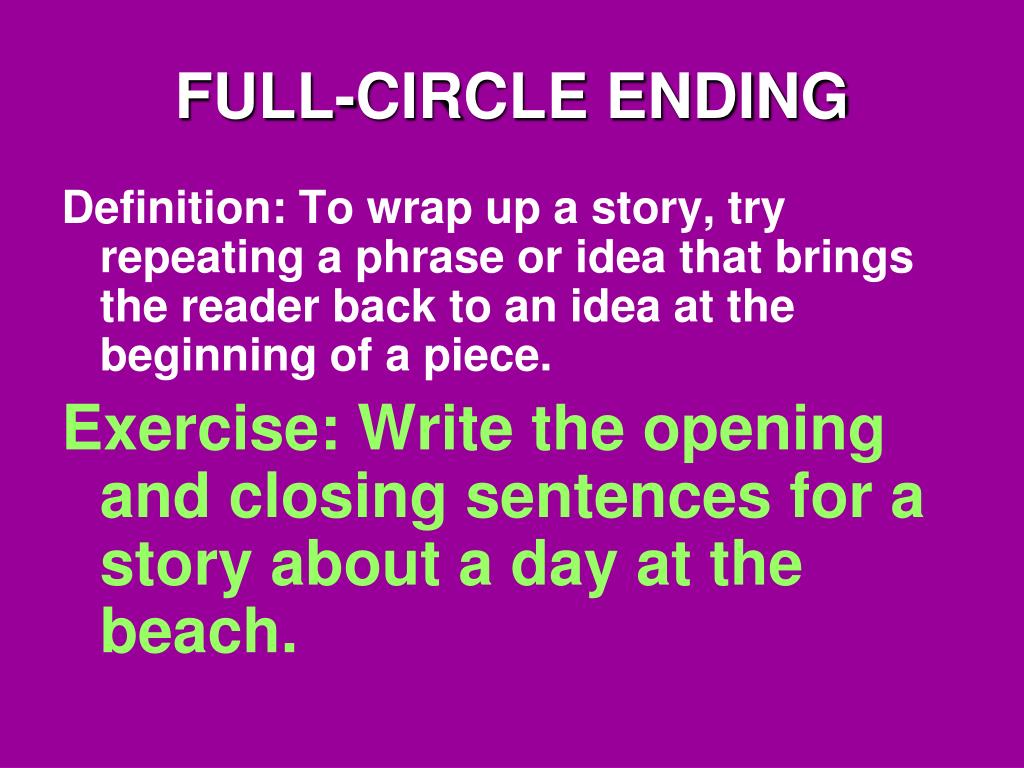 FULL-CIRCLE ENDING

Definition: To wrap up a story, try repeating a phrase or idea that brings the reader back to an idea at the beginning of a piece.

Exercise: Write the opening and closing sentences for a story about a day at the beach.